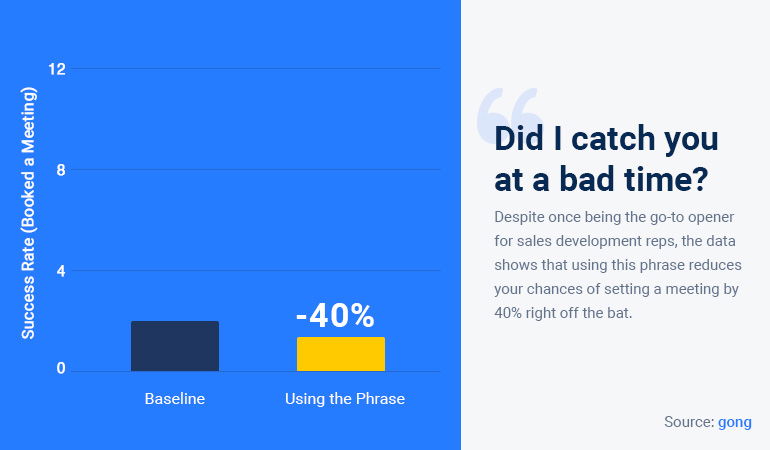 Success Rate (Booked a Meeting)

12

8

4

0

-40%

Baseline

Using the Phrase

Did I catch you at a bad time?

Despite once being the go-to opener for sales development reps, the data shows that using this phrase reduces your chances of setting a meeting by 40% right off the bat.

Source: gong